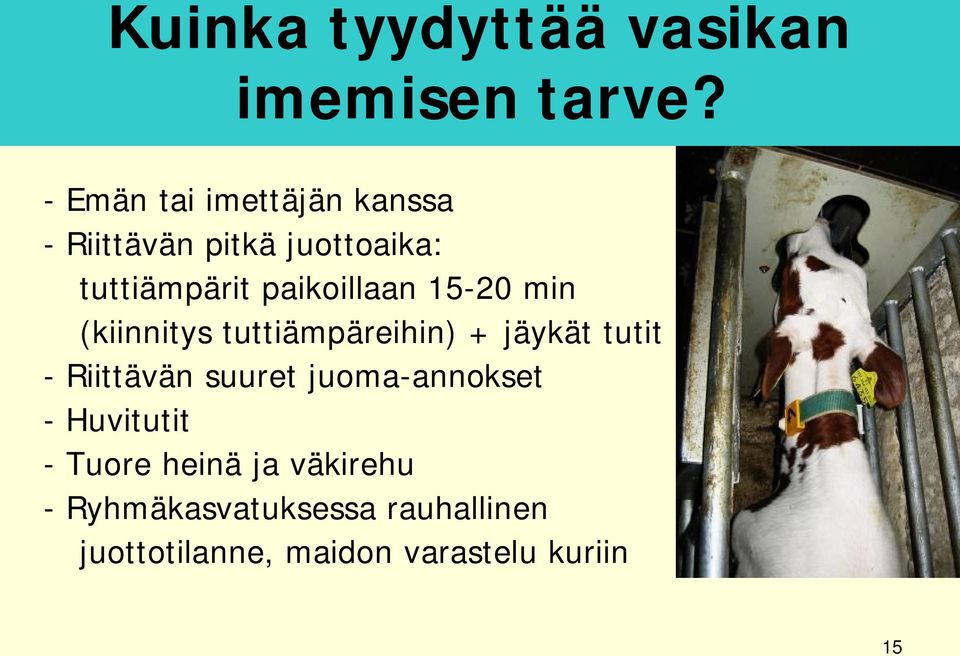 Kuinka tyydyttää vasikan imemisen tarve?

- Emän tai imettäjän kanssa
- Riittävän pitkä juottoaika:
tuttiämpärit paikoillaan 15-20 min
(kiinnitys tuttiämpäreihin) + jäykät tutit
- Riittävän suuret juoma-annokset
- Huvitutit
- Tuore heinä ja väkirehu
- Ryhmäkasvatuksessa rauhallinen
juottotilanne, maidon varastelu kuriin

15